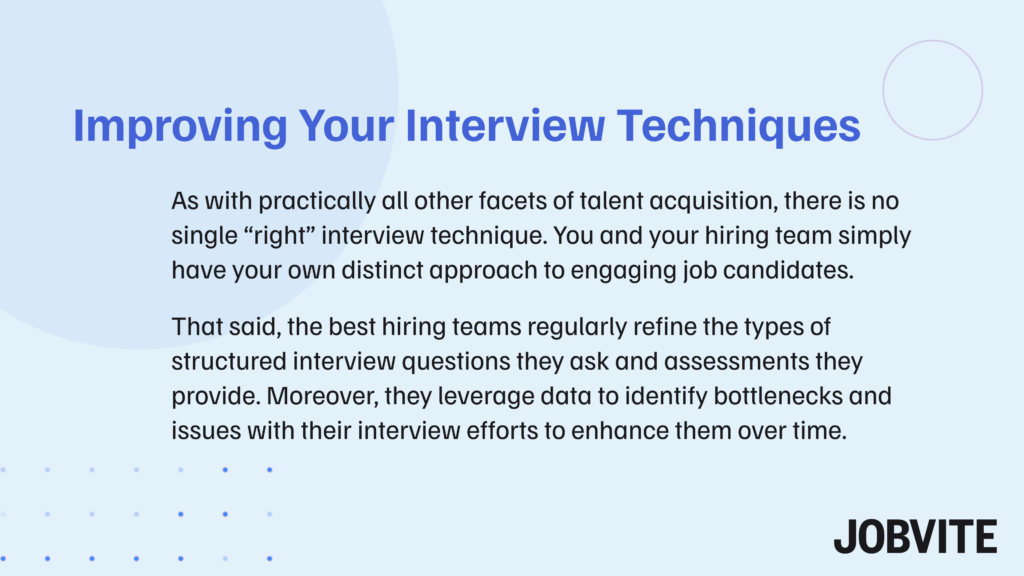 Improving Your Interview Techniques

As with practically all other facets of talent acquisition, there is no single “right” interview technique. You and your hiring team simply have your own distinct approach to engaging job candidates.

That said, the best hiring teams regularly refine the types of structured interview questions they ask and assessments they provide. Moreover, they leverage data to identify bottlenecks and issues with their interview efforts to enhance them over time.

JOBVITE